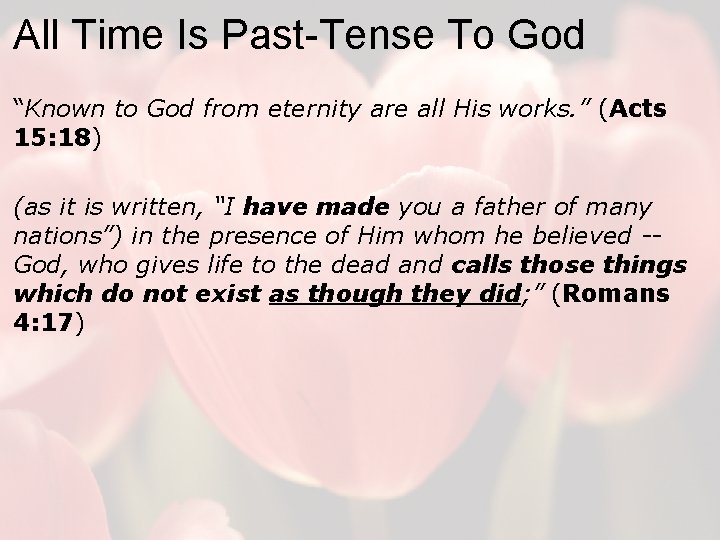 All Time Is Past-Tense To God

"Known to God from eternity are all His works." (Acts 15:18)

(as it is written, "I have made you a father of many nations") in the presence of Him whom he believed -- God, who gives life to the dead and calls those things which do not exist as though they did;" (Romans 4:17)